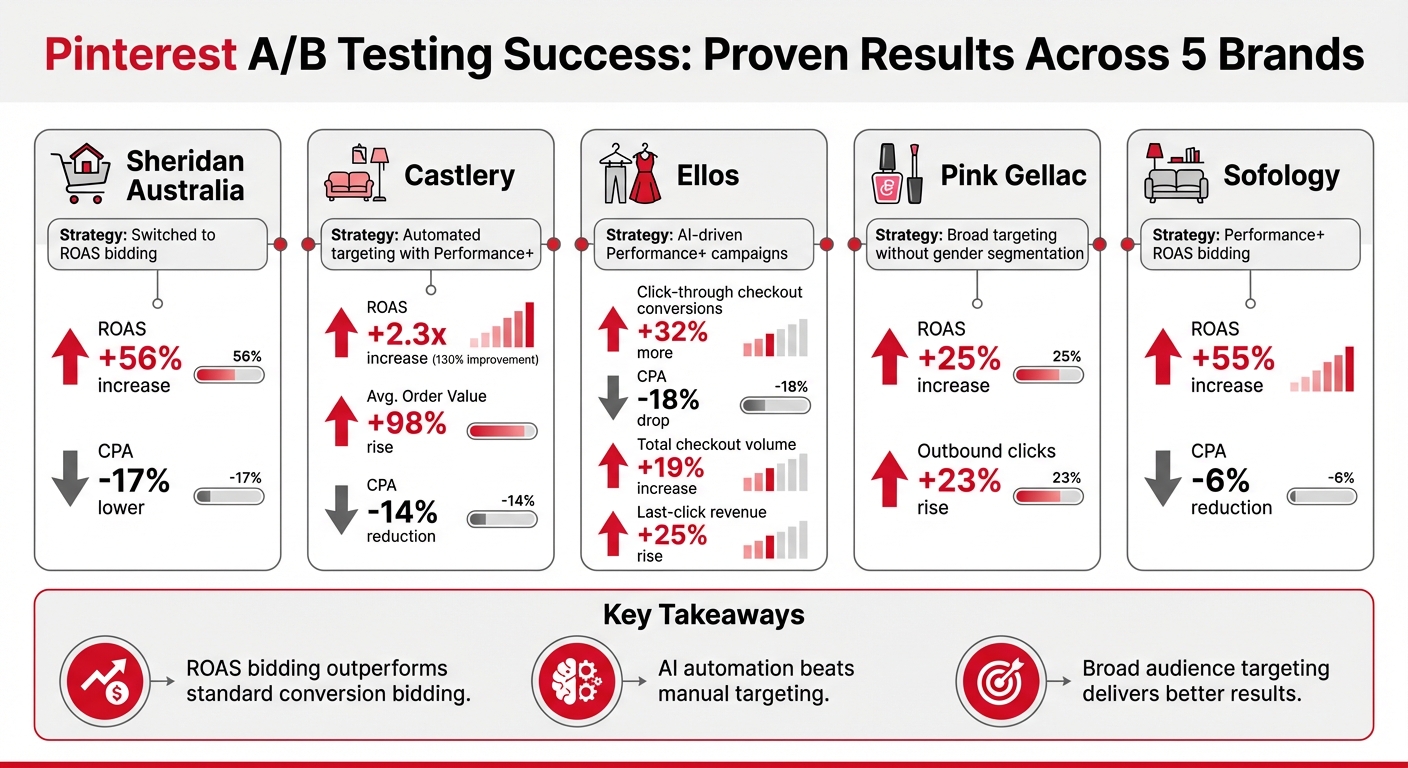 Pinterest A/B Testing Success: Proven Results Across 5 Brands

Sheridan Australia

Strategy: Switched to ROAS bidding

ROAS
+56%
increase
56%

CPA
-17%
lower
-17%

Castlery

Strategy: Automated targeting with Performance+

ROAS
+2.3x
increase (130% improvement)

Avg. Order Value
+98%
rise

CPA
-14%
reduction
-14%

Ellos

Strategy: AI-driven Performance+ campaigns

Click-through checkout conversions
+32%
more

CPA
-18%
drop
-18%

Total checkout volume
+19%
increase

Last-click revenue
+25%
rise

Pink Gellac

Strategy: Broad targeting without gender segmentation

ROAS
+25%
increase
25%

Outbound clicks
+23%
rise
23%

Sofology

Strategy: Performance+ ROAS bidding

ROAS
+55%
increase

CPA
-6%
reduction
-6%

Key Takeaways

ROAS bidding outperforms standard conversion bidding.

AI automation beats manual targeting.

Broad audience targeting delivers better results.